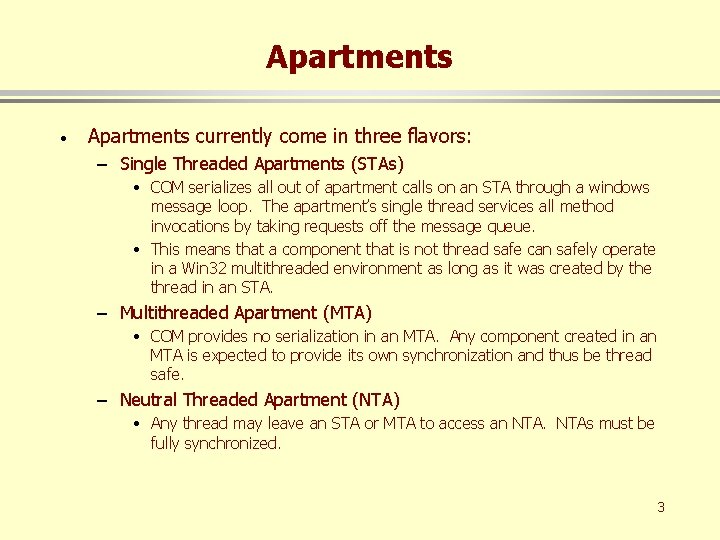 Apartments

• Apartments currently come in three flavors:
  – Single Threaded Apartments (STAs)
    • COM serializes all out of apartment calls on an STA through a windows message loop. The apartment's single thread services all method invocations by taking requests off the message queue.
    • This means that a component that is not thread safe can safely operate in a Win32 multithreaded environment as long as it was created by the thread in an STA.
  – Multithreaded Apartment (MTA)
    • COM provides no serialization in an MTA. Any component created in an MTA is expected to provide its own synchronization and thus be thread safe.
  – Neutral Threaded Apartment (NTA)
    • Any thread may leave an STA or MTA to access an NTA. NTAs must be fully synchronized.

3